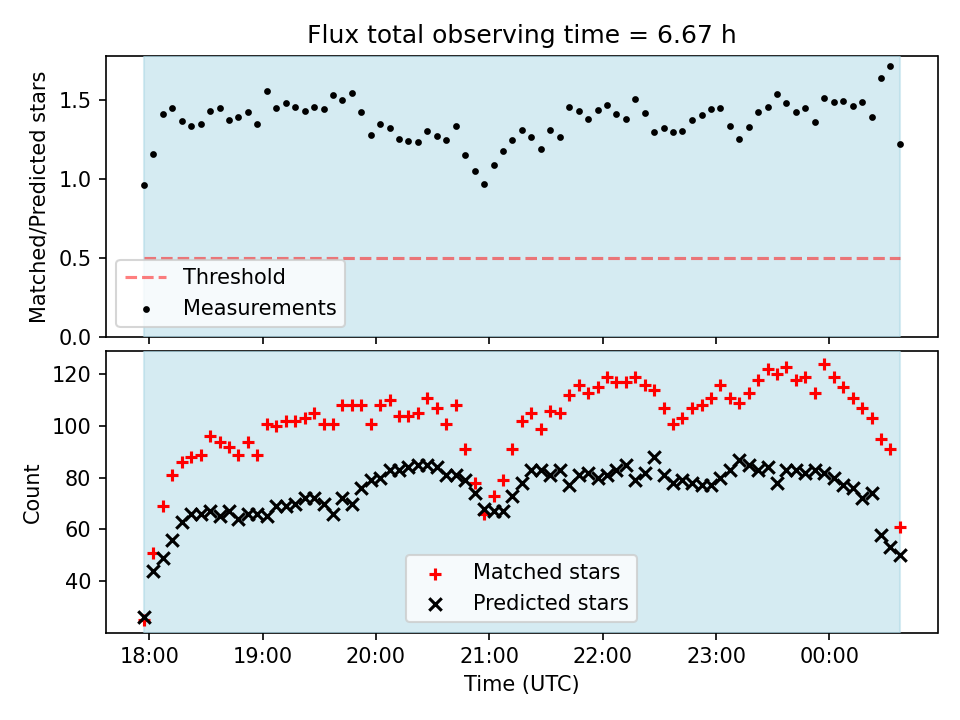 Flux total observing time = 6.67 h

Matched/Predicted stars

1.5
1.0
0.5
0.0

Threshold
Measurements

Count

120
100
80
60
40

Matched stars
Predicted stars

18:00
19:00
20:00
21:00
22:00
23:00
00:00

Time (UTC)